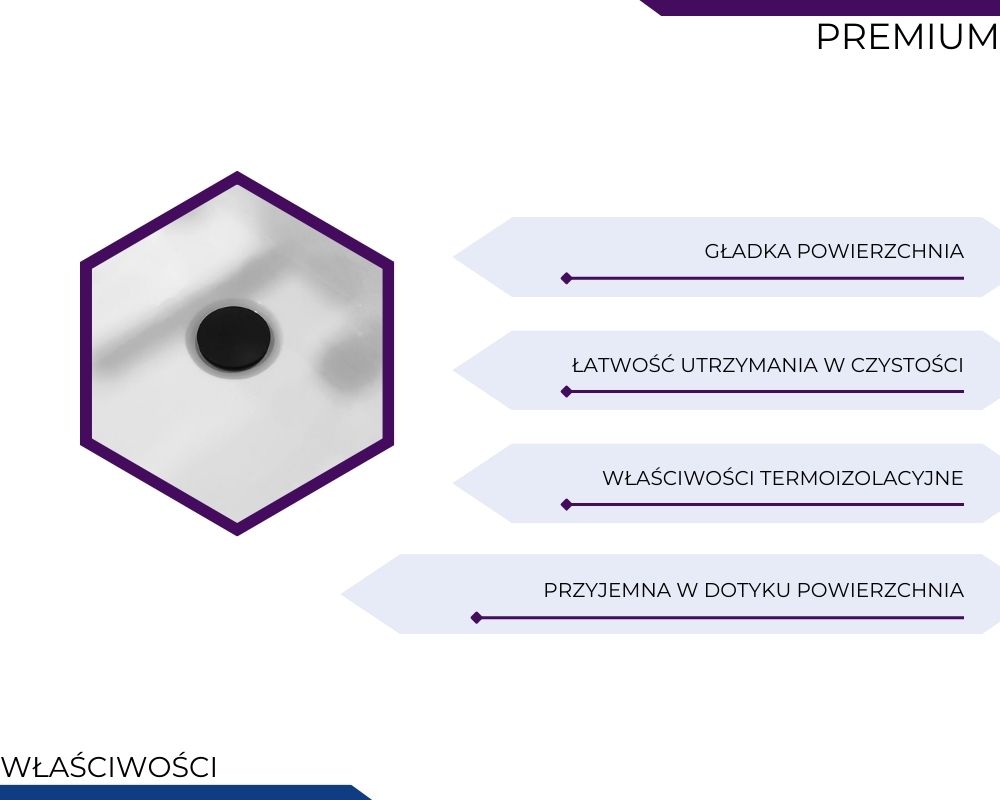 PREMIUM

GŁADKA POWIERZCHNIA

ŁATWOŚĆ UTRZYMANIA W CZYSTOŚCI

WŁAŚCIWOŚCI TERMOIZOLACYJNE

PRZYJEMNA W DOTYKU POWIERZCHNIA

WŁAŚCIWOŚCI